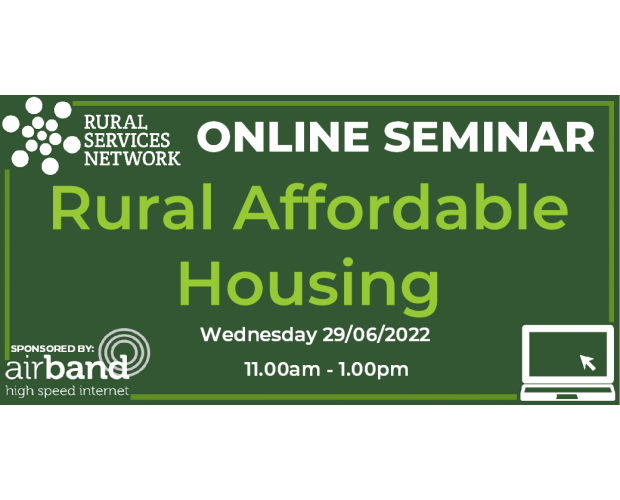 RURAL SERVICES NETWORK

ONLINE SEMINAR

Rural Affordable Housing

Wednesday 29/06/2022

11.00am - 1.00pm

SPONSORED BY:

airband
high speed internet